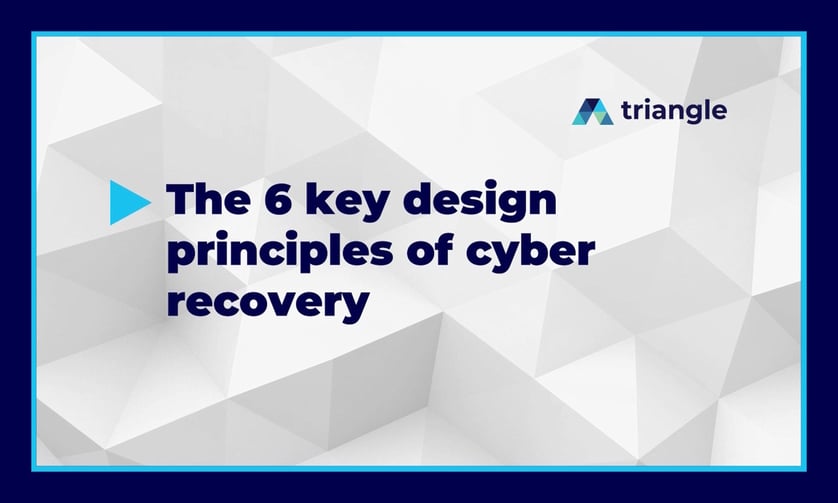 triangle

The 6 key design principles of cyber recovery